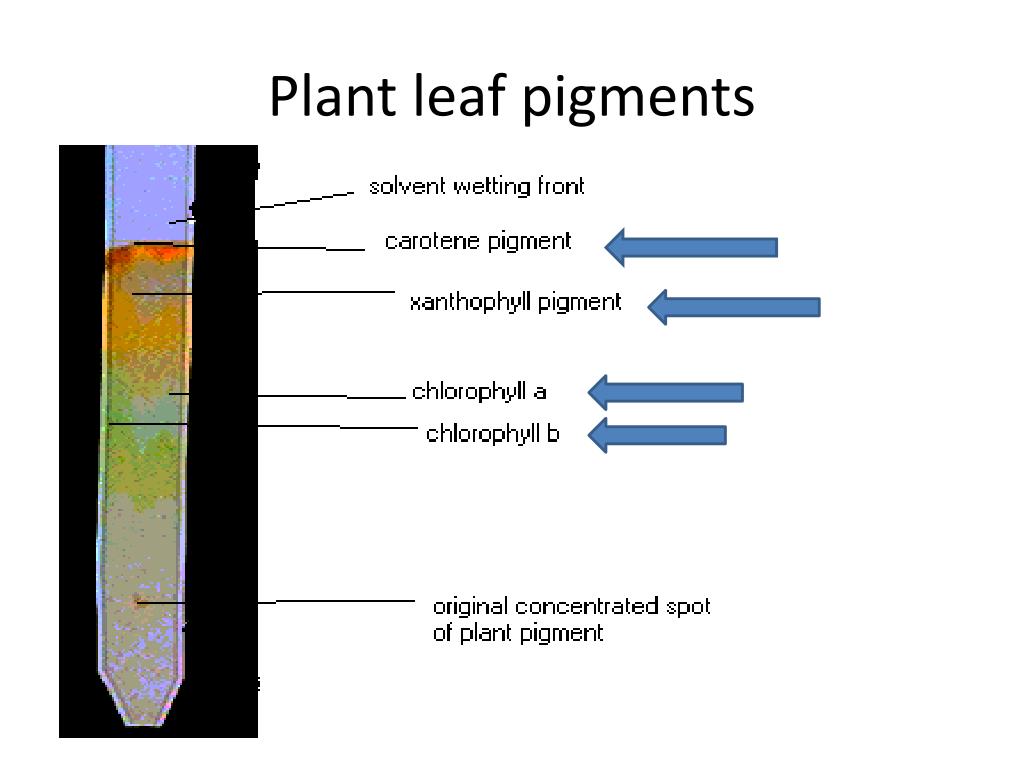 Plant leaf pigments

solvent wetting front

carotene pigment

xanthophyll pigment

chlorophyll a

chlorophyll b

original concentrated spot of plant pigment